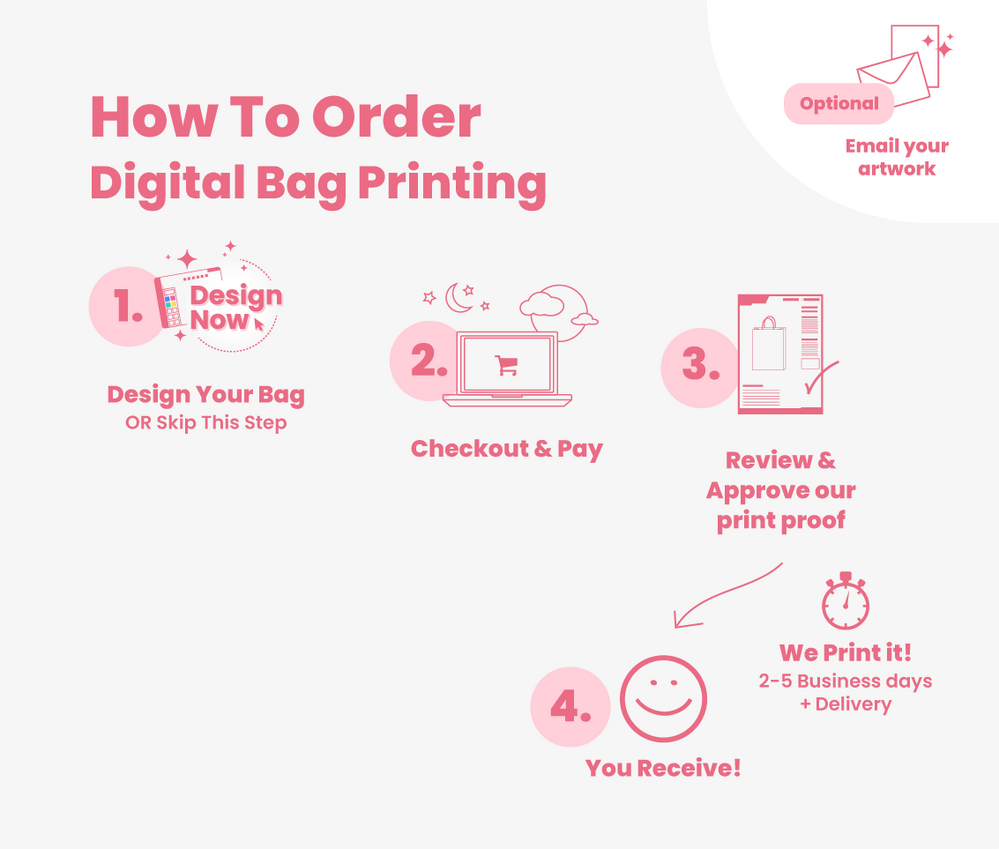 How To Order
Digital Bag Printing

Optional

Email your artwork

1. Design Now

Design Your Bag
OR Skip This Step

2.

Checkout & Pay

3.

Review & Approve our print proof

We Print it!
2-5 Business days + Delivery

4.

You Receive!